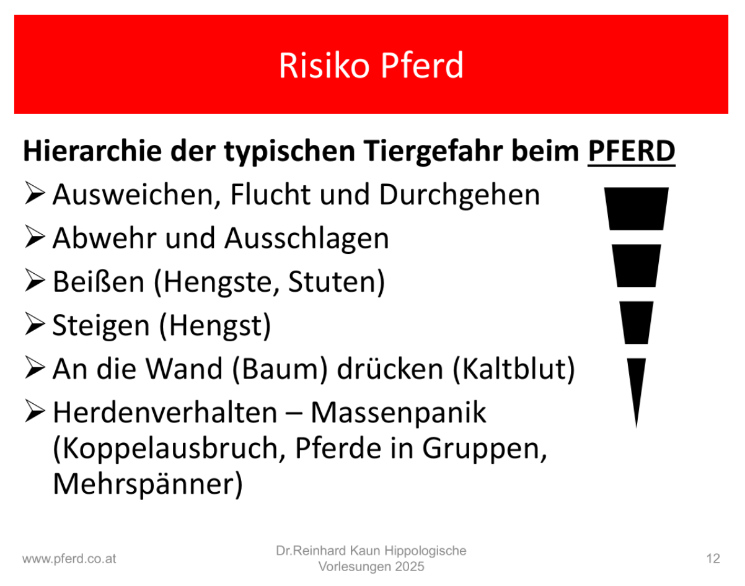 Risiko Pferd

Hierarchie der typischen Tiergefahr beim PFERD

➢ Ausweichen, Flucht und Durchgehen
➢ Abwehr und Ausschlagen
➢ Beißen (Hengste, Stuten)
➢ Steigen (Hengst)
➢ An die Wand (Baum) drücken (Kaltblut)
➢ Herdenverhalten – Massenpanik (Koppelausbruch, Pferde in Gruppen, Mehrspänner)

www.pferd.co.at

Dr.Reinhard Kaun Hippologische Vorlesungen 2025

12